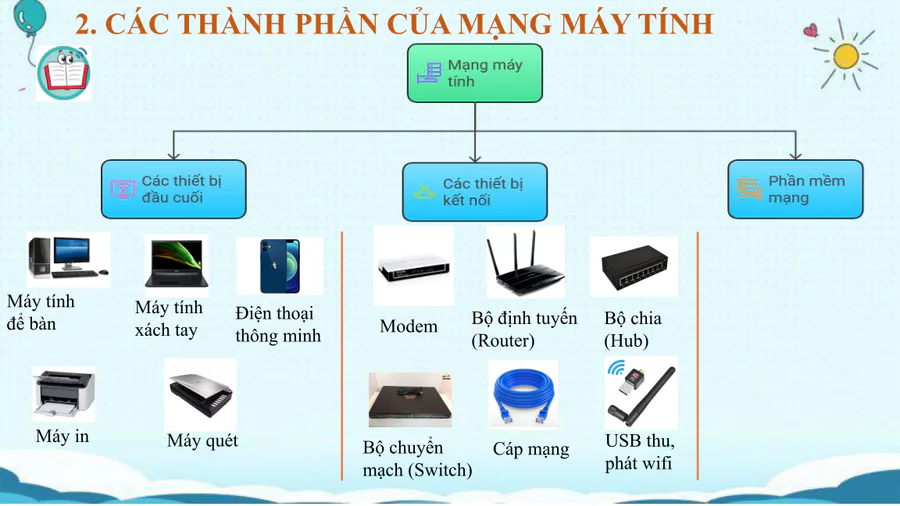 2. CÁC THÀNH PHẦN CỦA MẠNG MÁY TÍNH

Mạng máy tính

Các thiết bị đầu cuối

Các thiết bị kết nối

Phần mềm mạng

Máy tính để bàn

Máy tính xách tay

Điện thoại thông minh

Máy in

Máy quét

Modem

Bộ định tuyến (Router)

Bộ chia (Hub)

Bộ chuyển mạch (Switch)

Cáp mạng

USB thu, phát wifi